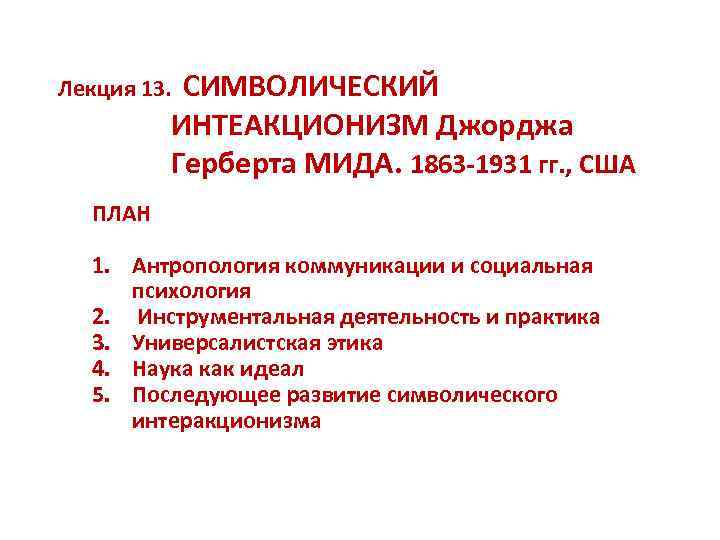 Лекция 13. СИМВОЛИЧЕСКИЙ ИНТЕАКЦИОНИЗМ Джорджа Герберта МИДА. 1863-1931 гг., США

ПЛАН

1. Антропология коммуникации и социальная психология
2. Инструментальная деятельность и практика
3. Универсалистская этика
4. Наука как идеал
5. Последующее развитие символического интеракционизма